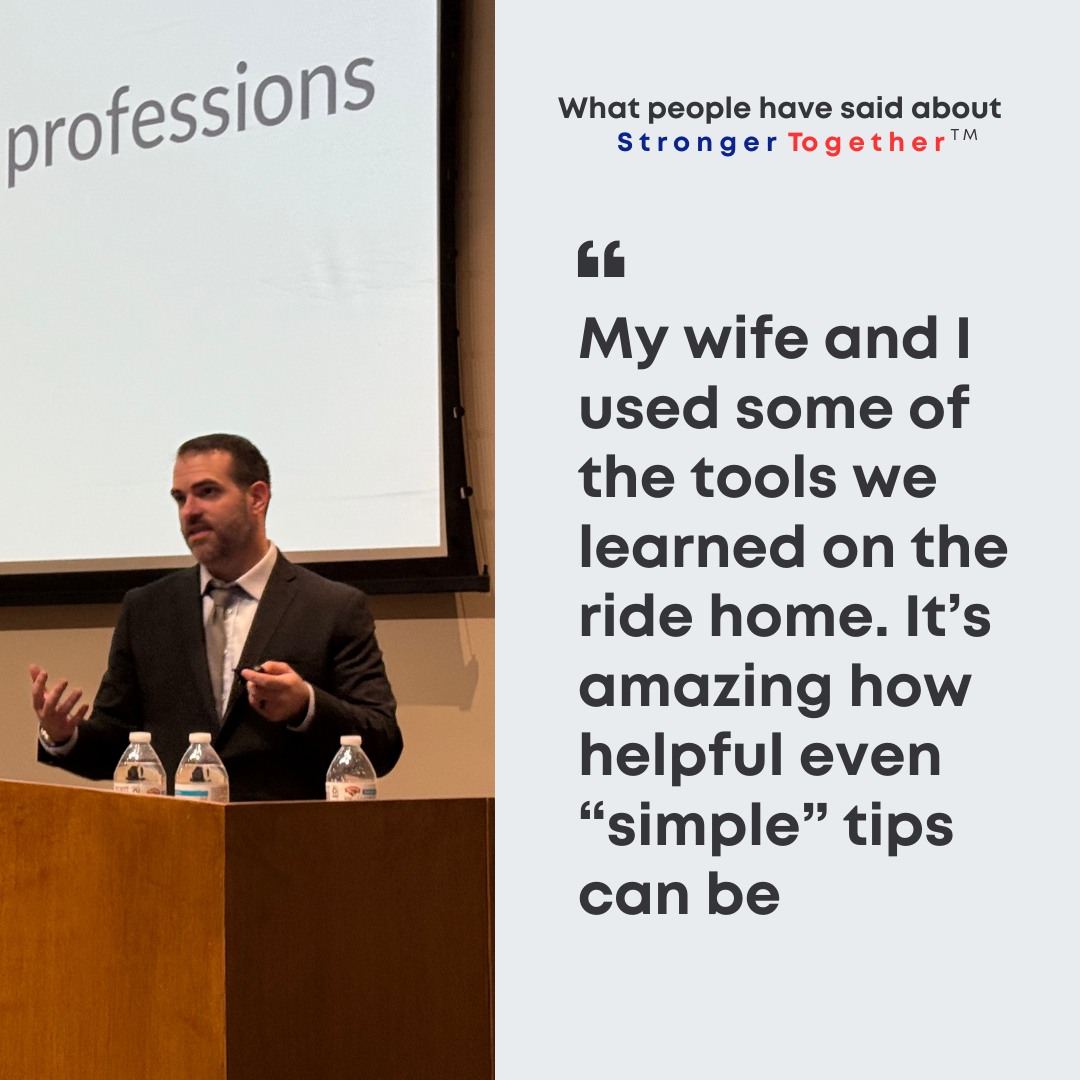 professions

What people have said about Stronger Together™

“

My wife and I used some of the tools we learned on the ride home. It’s amazing how helpful even “simple” tips can be